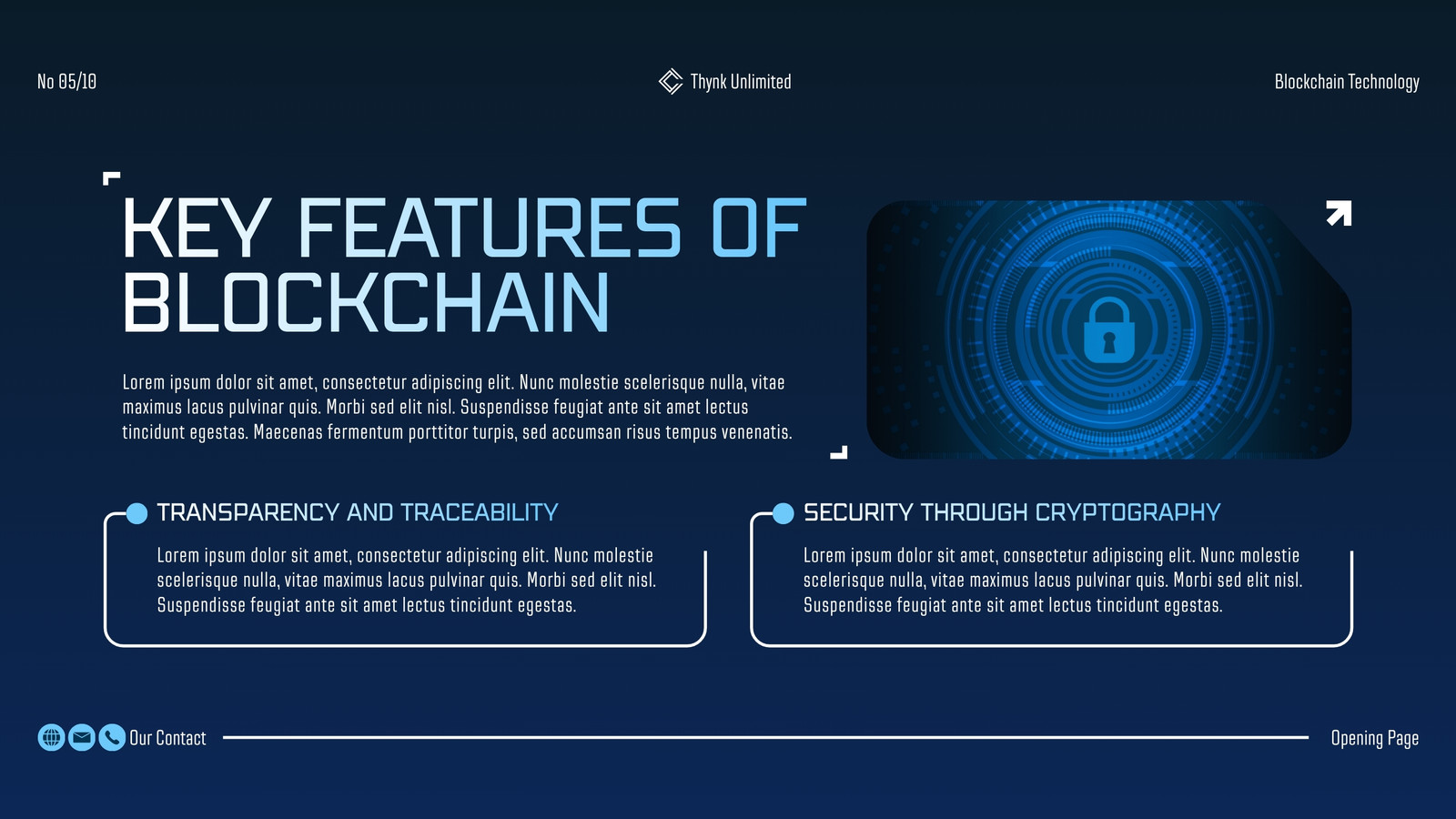 No 05/10

Thynk Unlimited

Blockchain Technology

KEY FEATURES OF BLOCKCHAIN

Lorem ipsum dolor sit amet, consectetur adipiscing elit. Nunc molestie scelerisque nulla, vitae maximus lacus pulvinar quis. Morbi sed elit nisl. Suspendisse feugiat ante sit amet lectus tincidunt egestas. Maecenas fermentum porttitor turpis, sed accumsan risus tempus venenatis.

TRANSPARENCY AND TRACEABILITY

Lorem ipsum dolor sit amet, consectetur adipiscing elit. Nunc molestie scelerisque nulla, vitae maximus lacus pulvinar quis. Morbi sed elit nisl. Suspendisse feugiat ante sit amet lectus tincidunt egestas.

SECURITY THROUGH CRYPTOGRAPHY

Lorem ipsum dolor sit amet, consectetur adipiscing elit. Nunc molestie scelerisque nulla, vitae maximus lacus pulvinar quis. Morbi sed elit nisl. Suspendisse feugiat ante sit amet lectus tincidunt egestas.

Our Contact

Opening Page